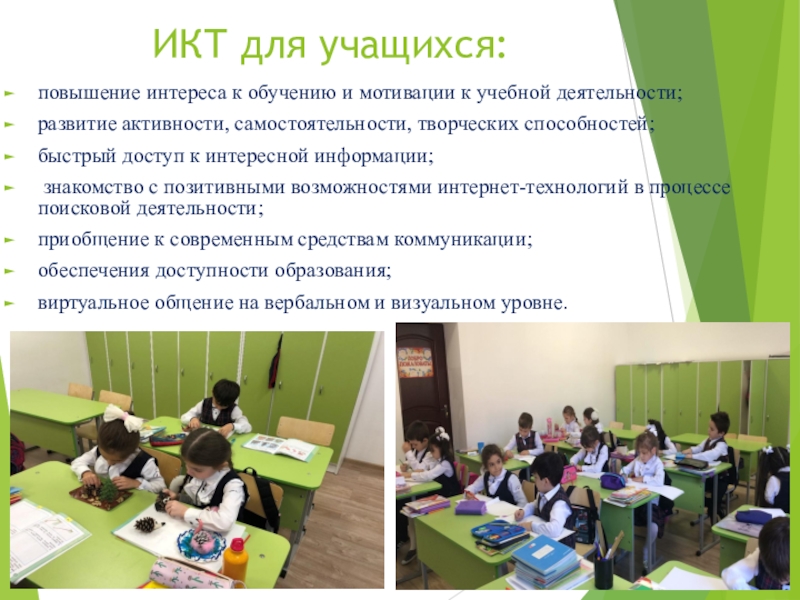 ИКТ для учащихся:

повышение интереса к обучению и мотивации к учебной деятельности;

развитие активности, самостоятельности, творческих способностей;

быстрый доступ к интересной информации;

знакомство с позитивными возможностями интернет-технологий в процессе поисковой деятельности;

приобщение к современным средствам коммуникации;

обеспечения доступности образования;

виртуальное общение на вербальном и визуальном уровне.